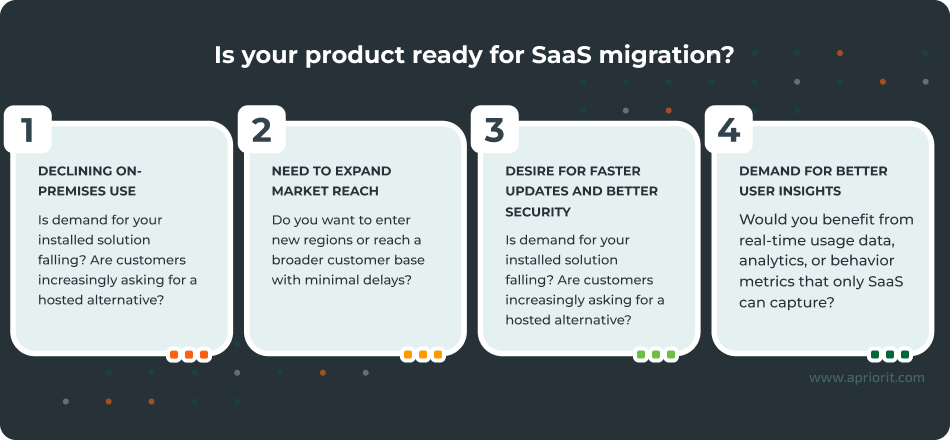 Is your product ready for SaaS migration?

1

DECLINING ON-PREMISES USE

Is demand for your installed solution falling? Are customers increasingly asking for a hosted alternative?

2

NEED TO EXPAND MARKET REACH

Do you want to enter new regions or reach a broader customer base with minimal delays?

3

DESIRE FOR FASTER UPDATES AND BETTER SECURITY

Is demand for your installed solution falling? Are customers increasingly asking for a hosted alternative?

4

DEMAND FOR BETTER USER INSIGHTS

Would you benefit from real-time usage data, analytics, or behavior metrics that only SaaS can capture?

www.apriorit.com